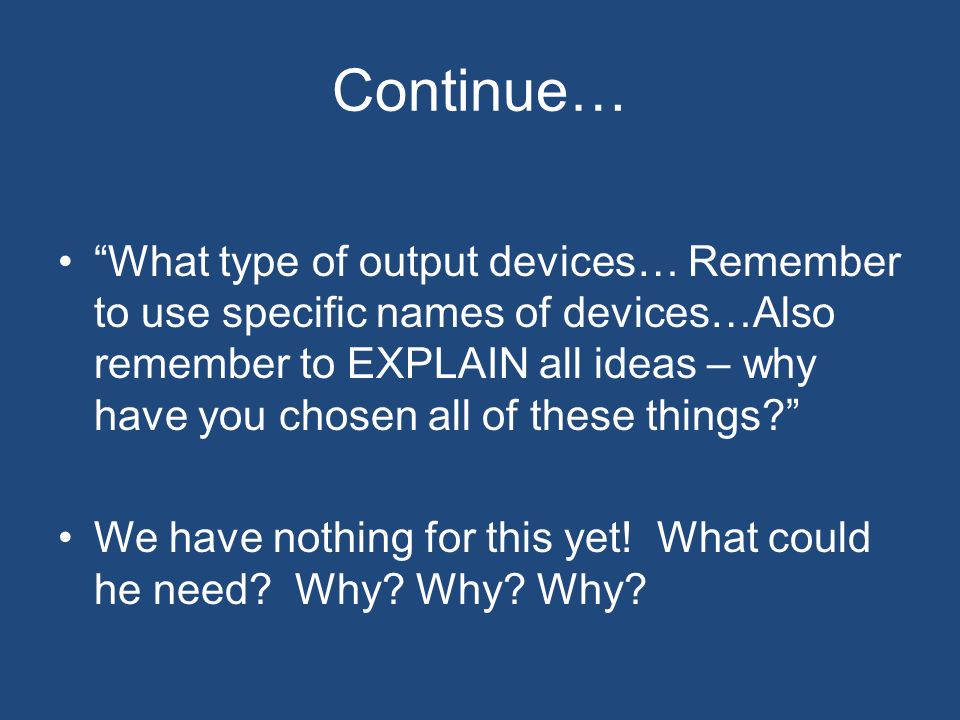 Continue…

• “What type of output devices… Remember to use specific names of devices…Also remember to EXPLAIN all ideas – why have you chosen all of these things?”

• We have nothing for this yet! What could he need? Why? Why? Why?